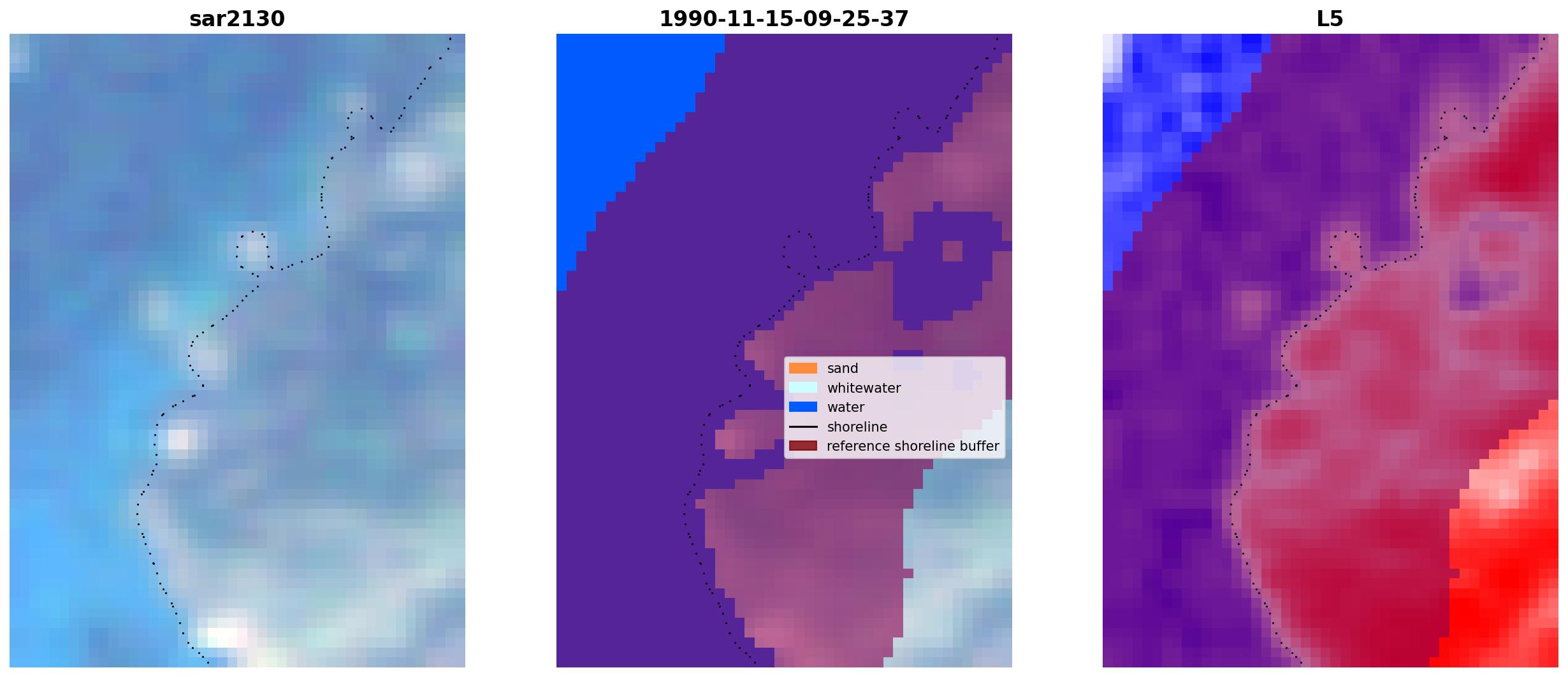 sar2130

1990-11-15-09-25-37

sand
whitewater
water
shoreline
reference shoreline buffer

L5